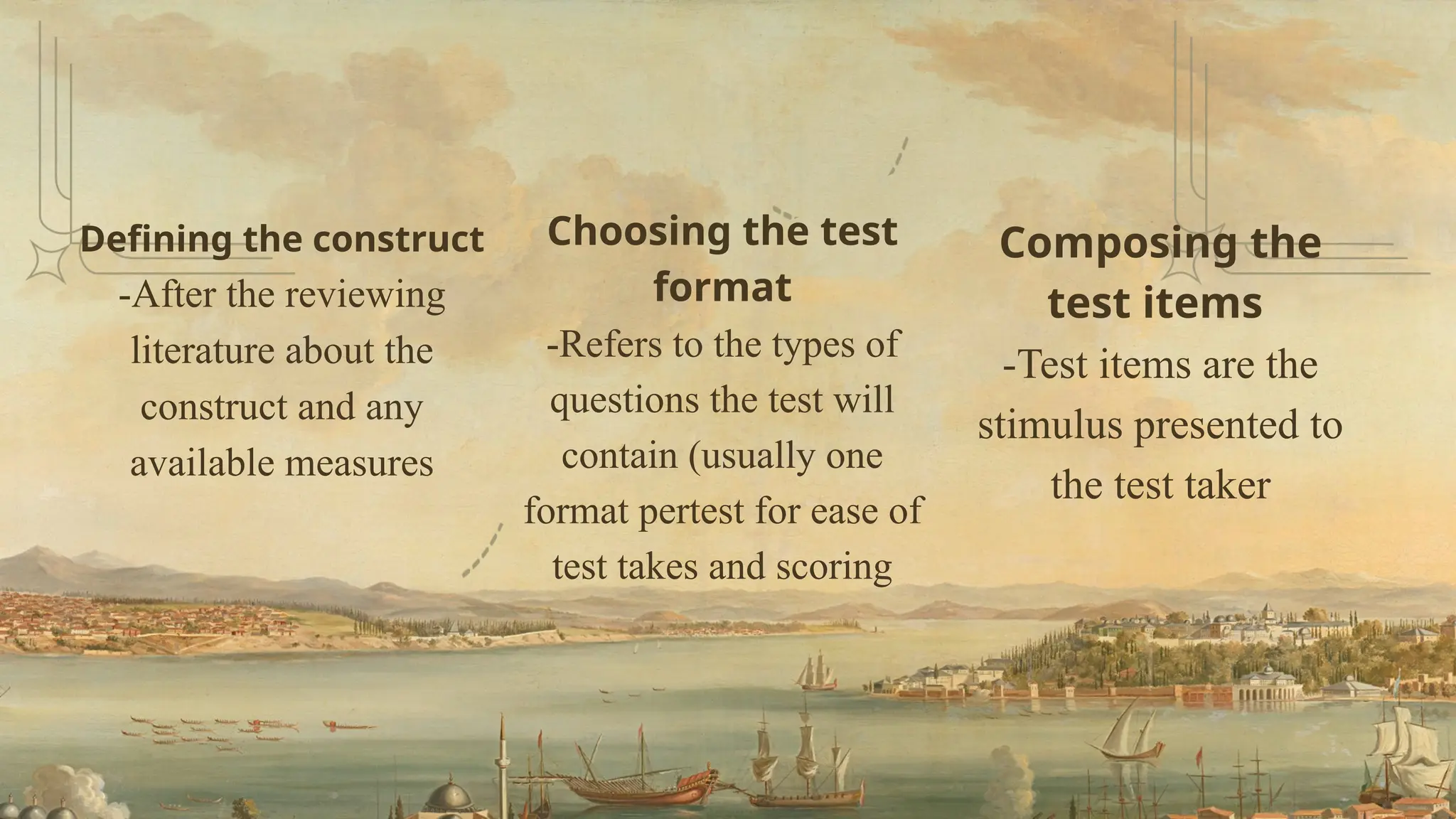 Defining the construct
-After the reviewing literature about the construct and any available measures

Choosing the test format
-Refers to the types of questions the test will contain (usually one format pertest for ease of test takes and scoring

Composing the test items
-Test items are the stimulus presented to the test taker